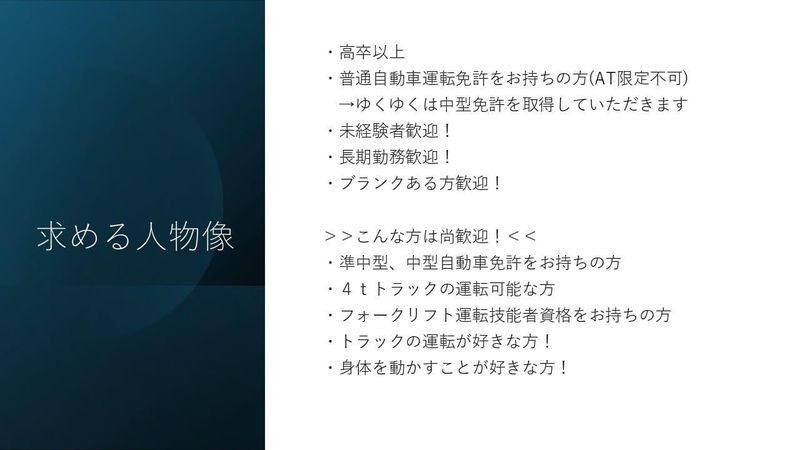 求める人物像

・高卒以上
・普通自動車運転免許をお持ちの方(AT限定不可)
→ゆくゆくは中型免許を取得していただきます
・未経験者歓迎！
・長期勤務歓迎！
・ブランクある方歓迎！

＞＞こんな方は尚歓迎！＜＜
・準中型、中型自動車免許をお持ちの方
・４ｔトラックの運転可能な方
・フォークリフト運転技能者資格をお持ちの方
・トラックの運転が好きな方！
・身体を動かすことが好きな方！